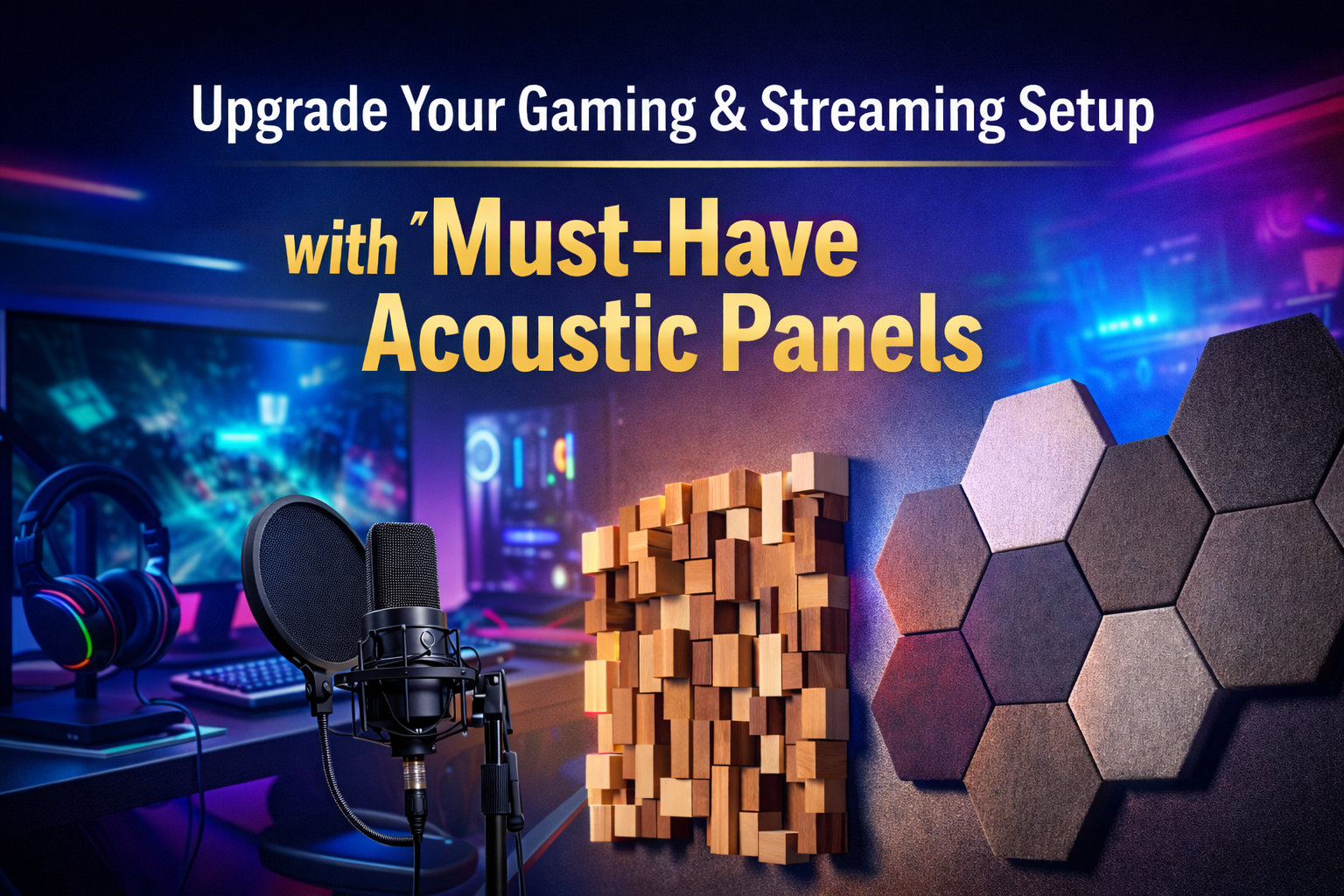 Upgrade Your Gaming & Streaming Setup

with "Must-Have Acoustic Panels